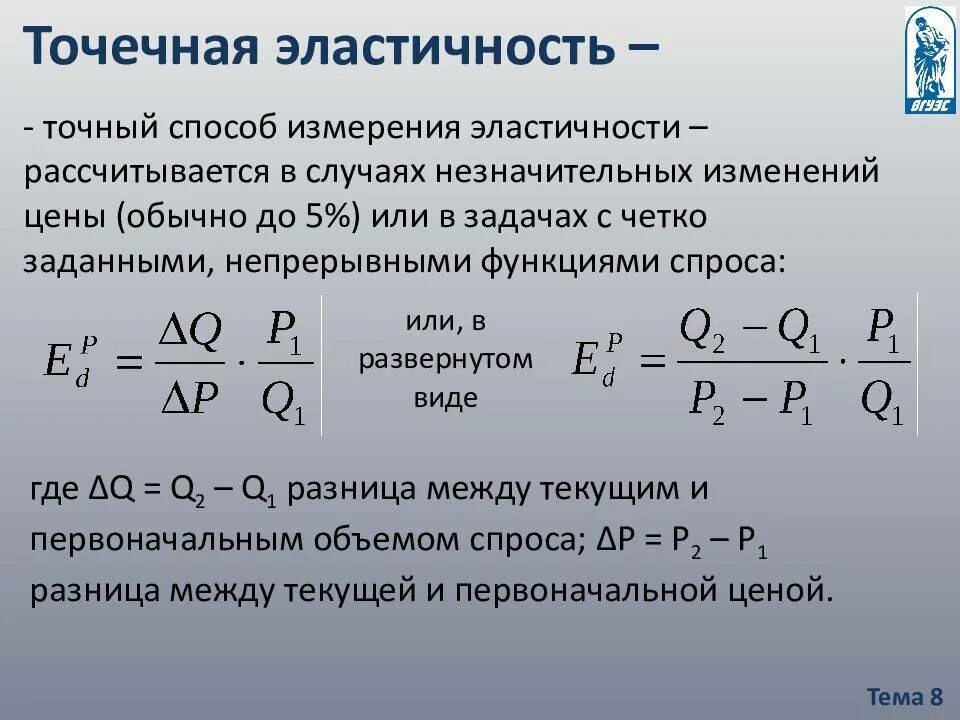 Точечная эластичность –

ВГУЭС

- точный способ измерения эластичности – рассчитывается в случаях незначительных изменений цены (обычно до 5%) или в задачах с четко заданными, непрерывными функциями спроса:

$E_d^P = \frac{\Delta Q}{\Delta P} \cdot \frac{P_1}{Q_1}$ или, в развернутом виде $E_d^P = \frac{Q_2 - Q_1}{P_2 - P_1} \cdot \frac{P_1}{Q_1}$

где $\Delta Q = Q_2 - Q_1$ разница между текущим и первоначальным объемом спроса; $\Delta P = P_2 - P_1$ разница между текущей и первоначальной ценой.

Тема 8